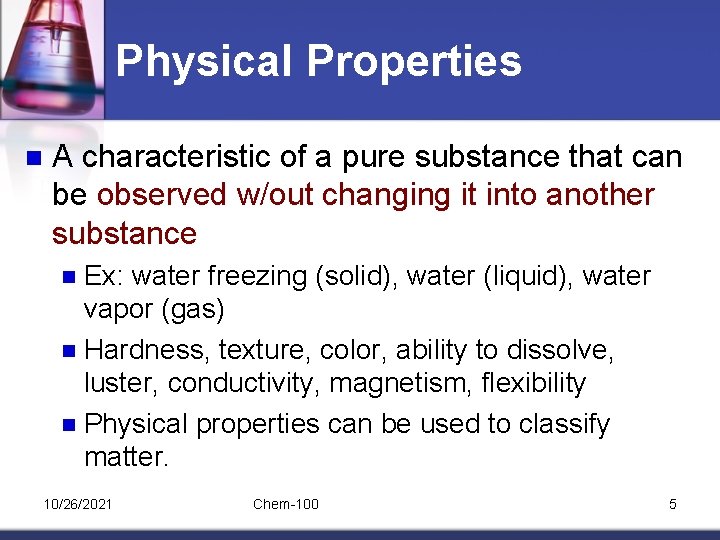 Physical Properties

A characteristic of a pure substance that can be observed w/out changing it into another substance

Ex: water freezing (solid), water (liquid), water vapor (gas)

Hardness, texture, color, ability to dissolve, luster, conductivity, magnetism, flexibility

Physical properties can be used to classify matter.

10/26/2021 Chem-100 5